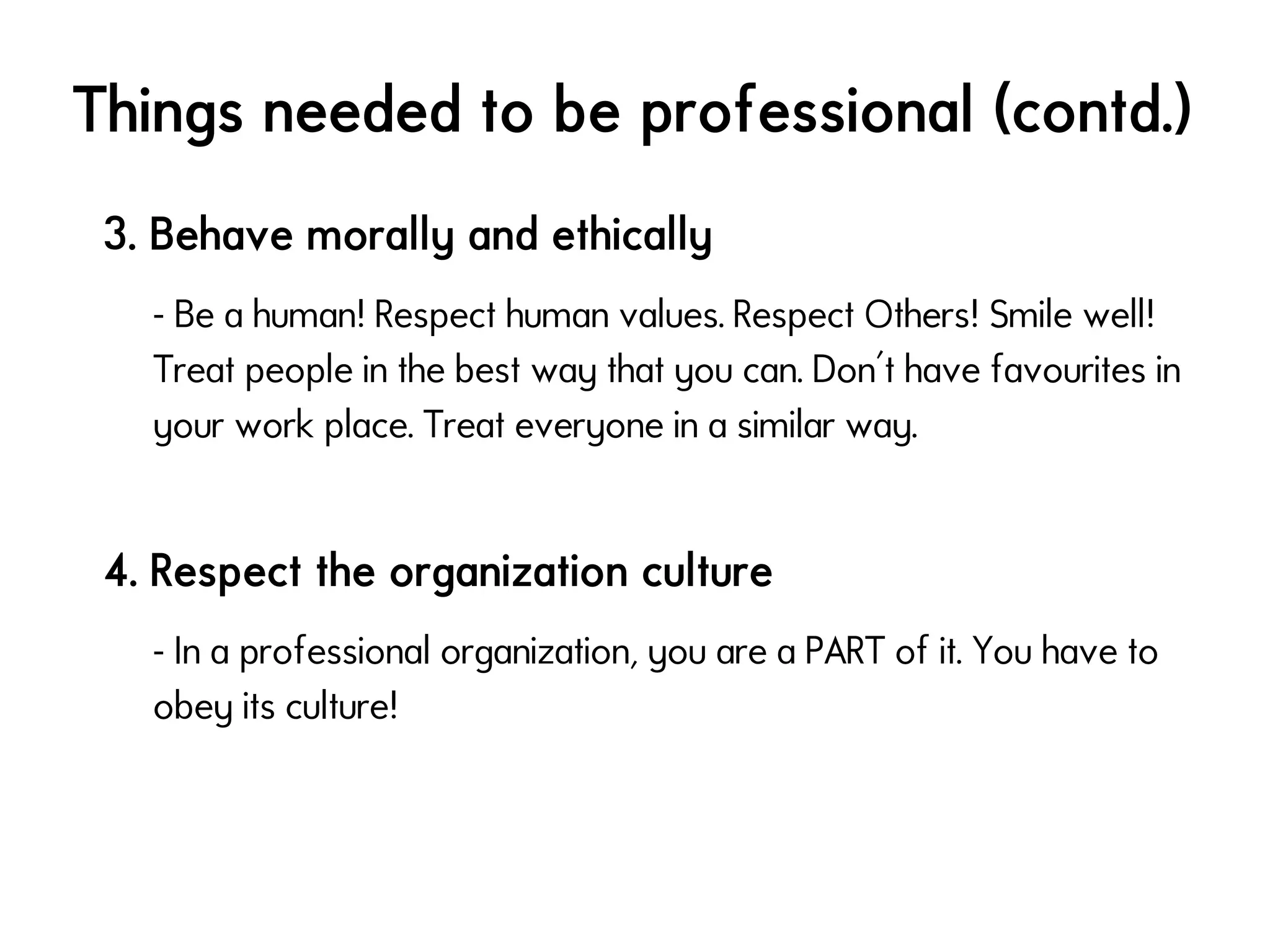 Things needed to be professional (contd.)

3. Behave morally and ethically

- Be a human! Respect human values. Respect Others! Smile well! Treat people in the best way that you can. Don't have favourites in your work place. Treat everyone in a similar way.

4. Respect the organization culture

- In a professional organization, you are a PART of it. You have to obey its culture!